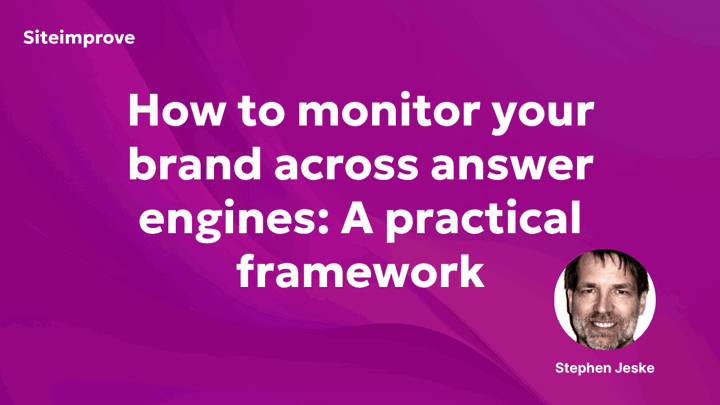 Siteimprove

How to monitor your brand across answer engines: A practical framework

Stephen Jeske